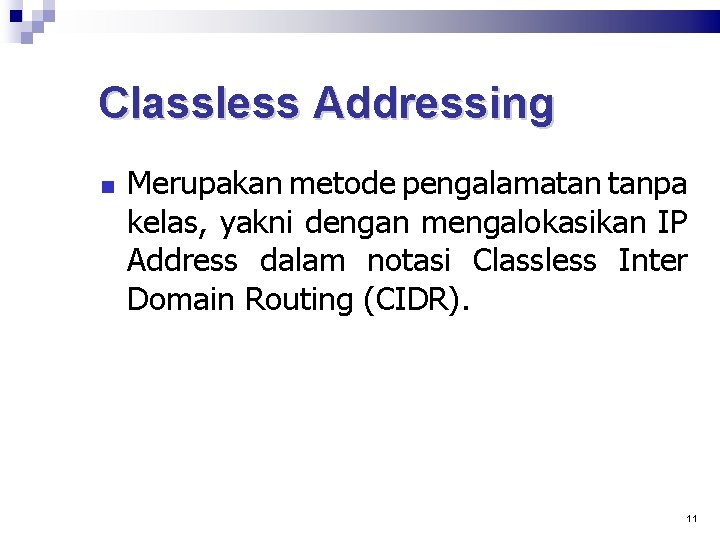 Classless Addressing

• Merupakan metode pengalamatan tanpa kelas, yakni dengan mengalokasikan IP Address dalam notasi Classless Inter Domain Routing (CIDR).

11